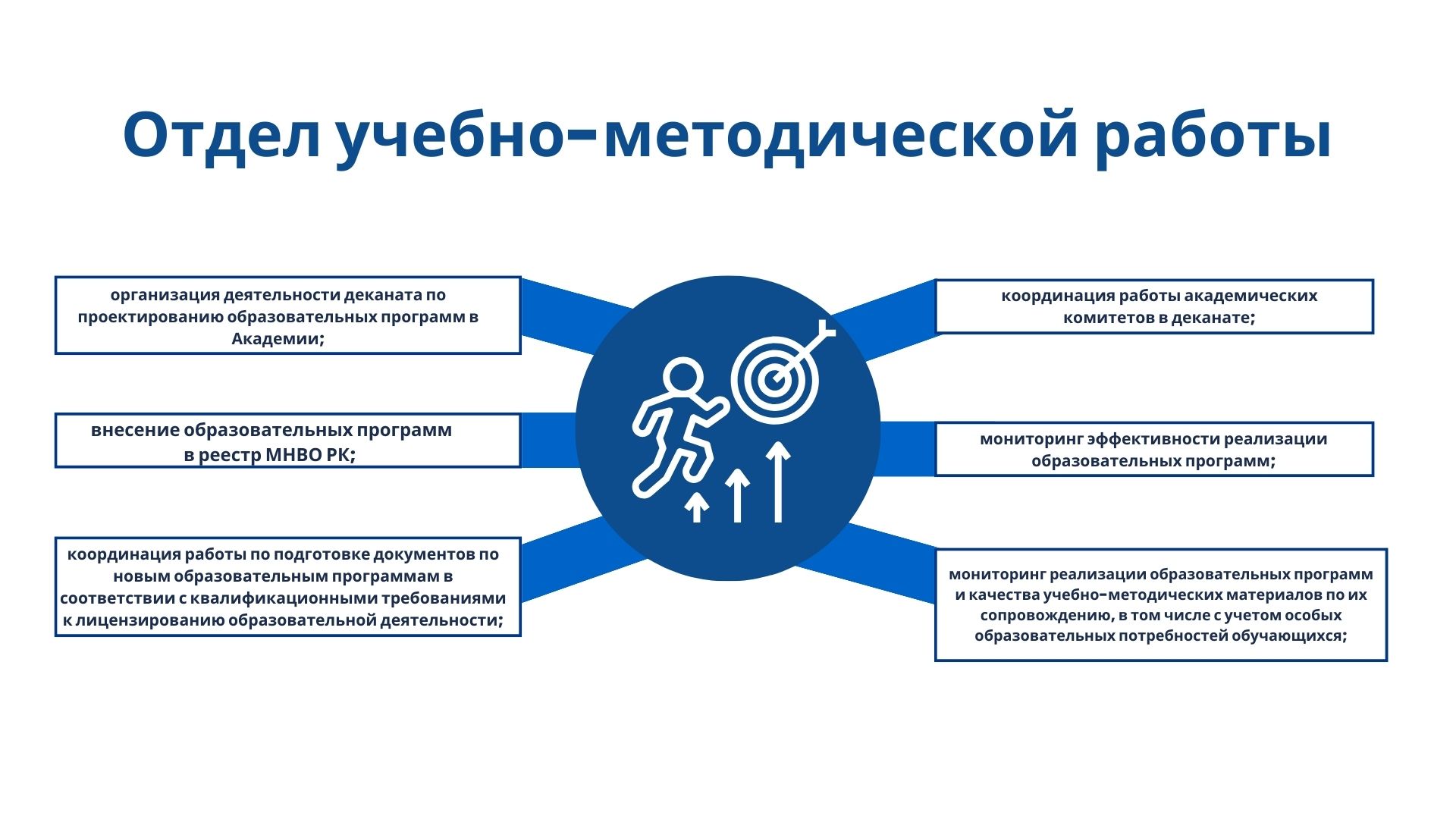 Отдел учебно-методической работы

организация деятельности деканата по проектированию образовательных программ в Академии;

внесение образовательных программ в реестр МНВО РК;

координация работы по подготовке документов по новым образовательным программам в соответствии с квалификационными требованиями к лицензированию образовательной деятельности;

координация работы академических комитетов в деканате;

мониторинг эффективности реализации образовательных программ;

мониторинг реализации образовательных программ и качества учебно-методических материалов по их сопровождению, в том числе с учетом особых образовательных потребностей обучающихся;